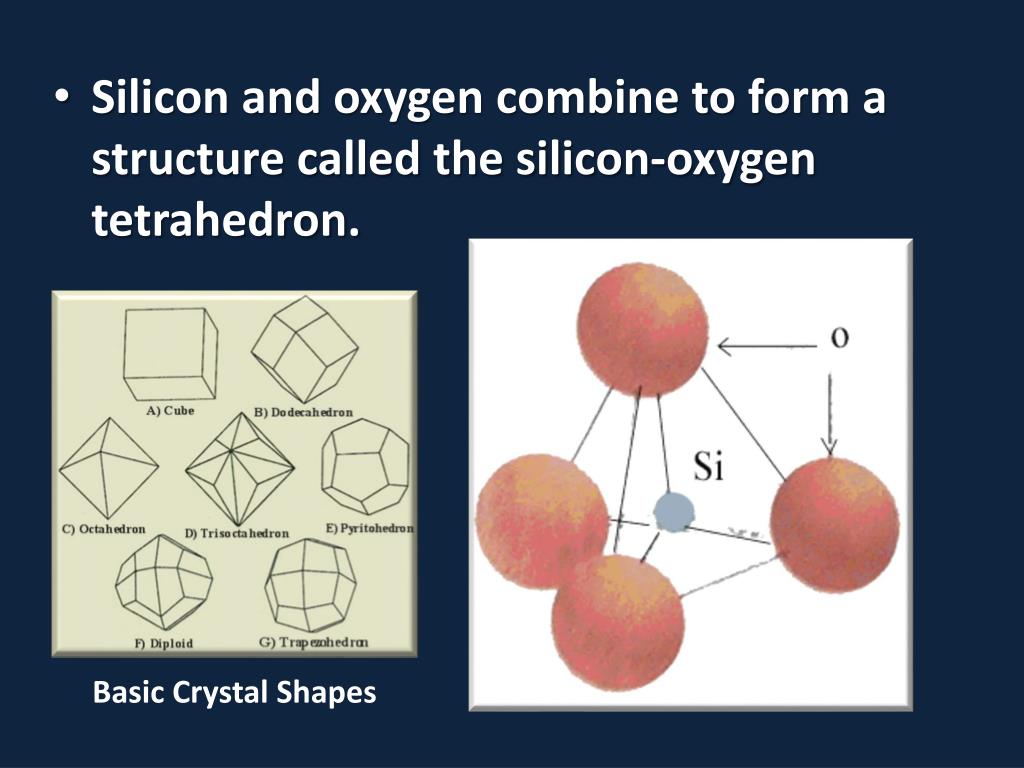 • Silicon and oxygen combine to form a structure called the silicon-oxygen tetrahedron.

A) Cube
B) Dodecahedron
C) Octahedron
D) Trisoctahedron
E) Pyritohedron
F) Diploid
G) Trapezohedron

Basic Crystal Shapes

O
Si